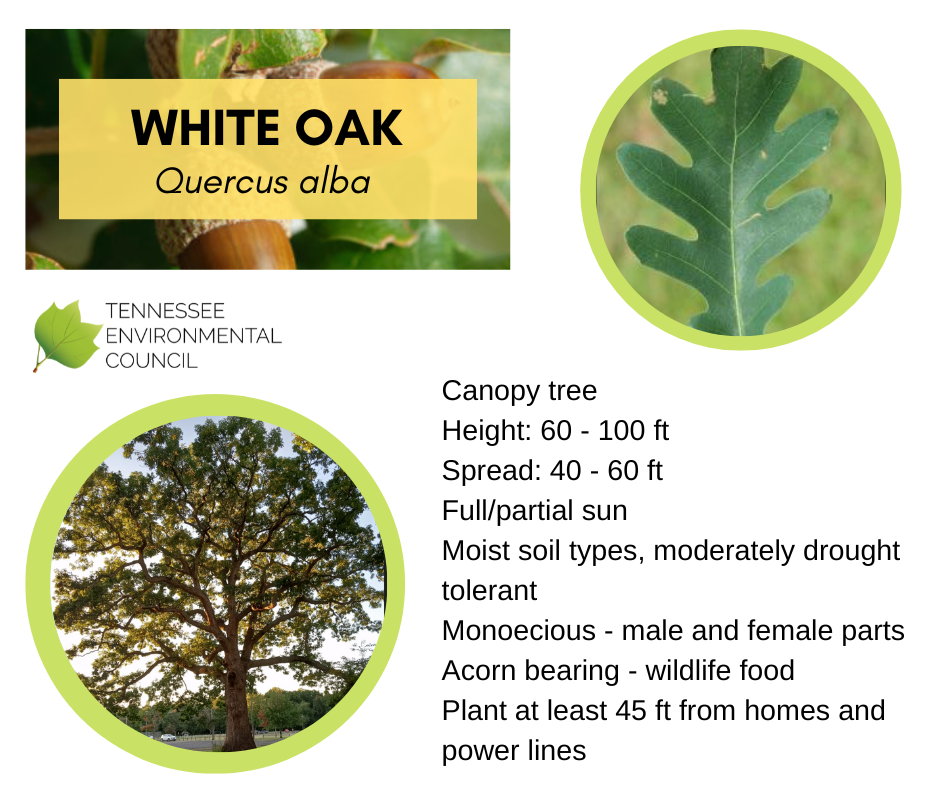 WHITE OAK
Quercus alba

TENNESSEE
ENVIRONMENTAL
COUNCIL

Canopy tree
Height: 60 - 100 ft
Spread: 40 - 60 ft
Full/partial sun
Moist soil types, moderately drought tolerant
Monoecious - male and female parts
Acorn bearing - wildlife food
Plant at least 45 ft from homes and power lines